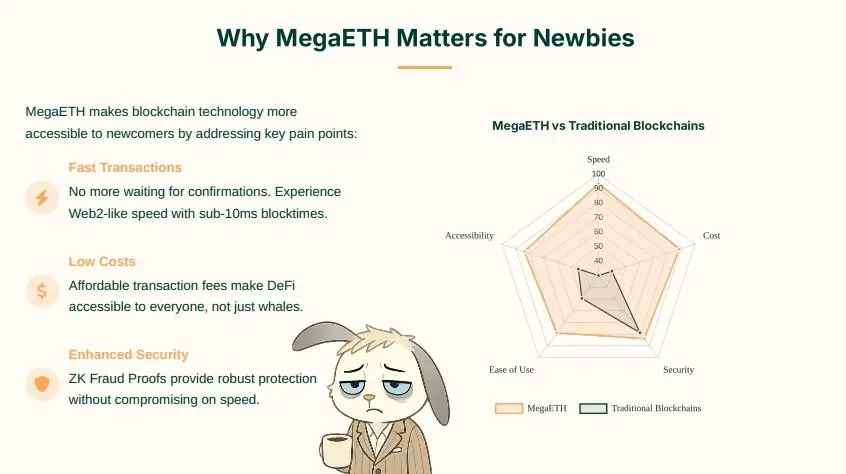 Why MegaETH Matters for Newbies

MegaETH makes blockchain technology more accessible to newcomers by addressing key pain points:

Fast Transactions
No more waiting for confirmations. Experience Web2-like speed with sub-10ms blocktimes.

Low Costs
Affordable transaction fees make DeFi accessible to everyone, not just whales.

Enhanced Security
ZK Fraud Proofs provide robust protection without compromising on speed.

MegaETH vs Traditional Blockchains

Speed
100
90
80
70
60
50
40
Cost
Security
Ease of Use
Accessibility

MegaETH
Traditional Blockchains